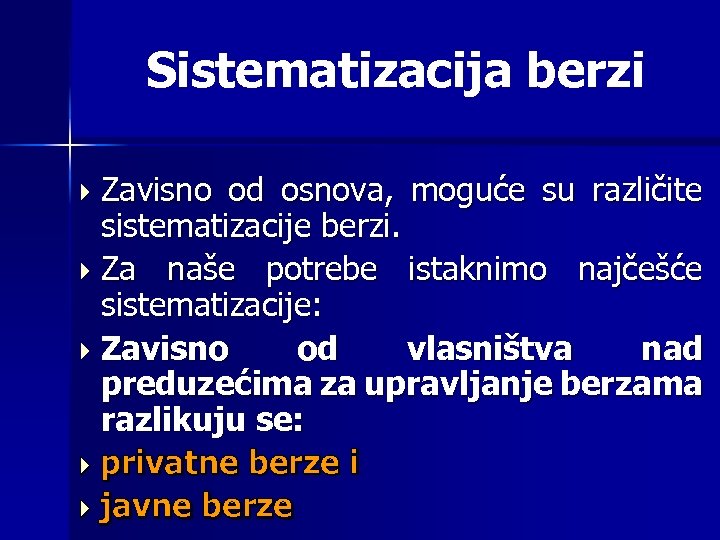 Sistematizacija berzi

Zavisno od osnova, moguće su različite sistematizacije berzi.

Za naše potrebe istaknimo najčešće sistematizacije:

Zavisno od vlasništva nad preduzećima za upravljanje berzama razlikuju se:

privatne berze i

javne berze